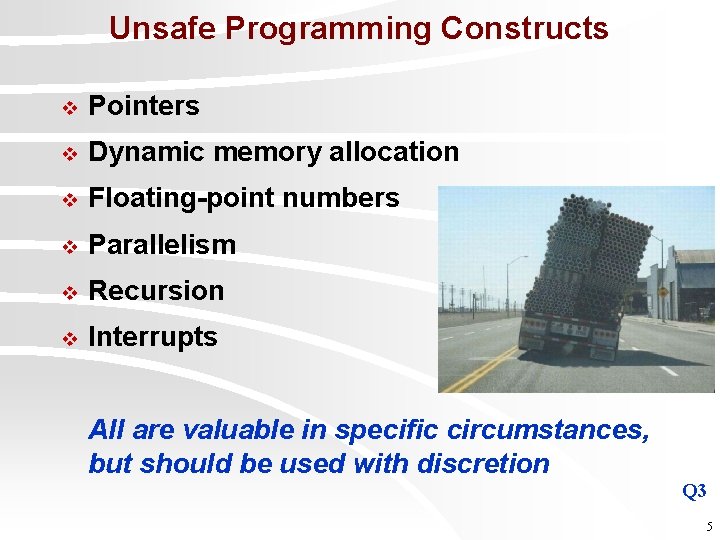 Unsafe Programming Constructs

❖ Pointers
❖ Dynamic memory allocation
❖ Floating-point numbers
❖ Parallelism
❖ Recursion
❖ Interrupts

All are valuable in specific circumstances, but should be used with discretion

Q3

5